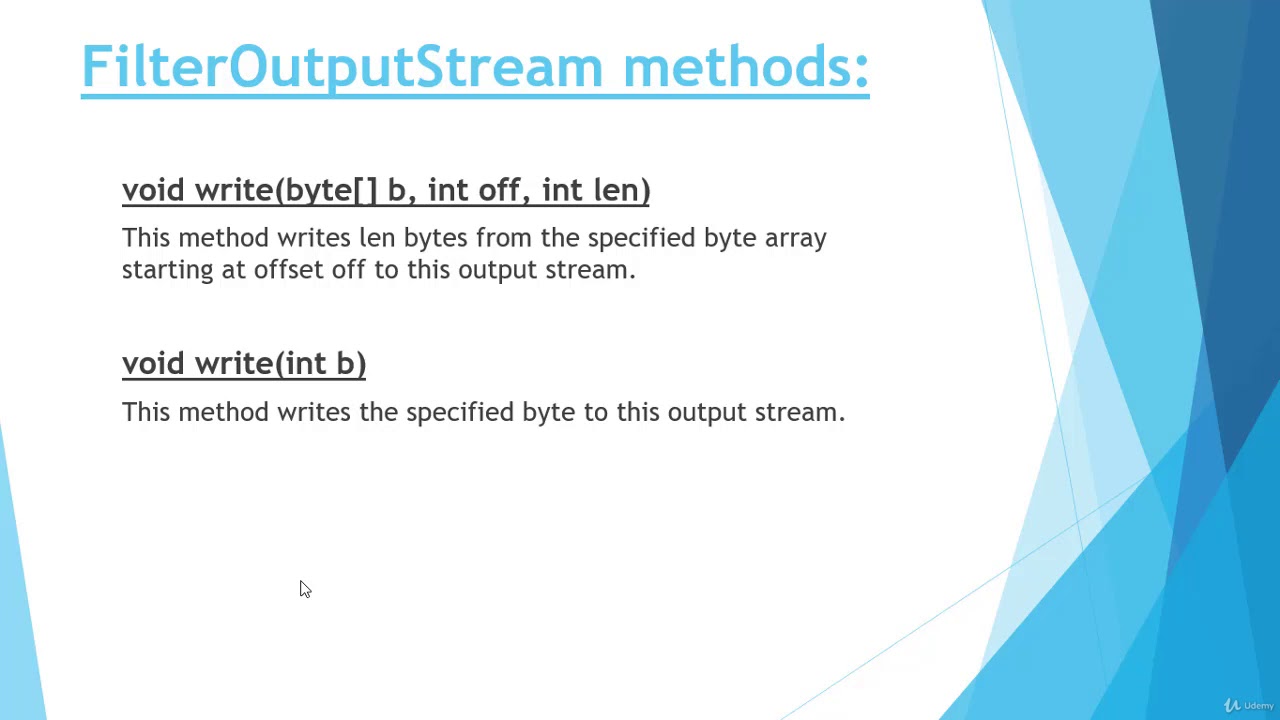 FilterOutputStream methods:

void write(byte[] b, int off, int len)

This method writes len bytes from the specified byte array starting at offset off to this output stream.

void write(int b)

This method writes the specified byte to this output stream.

Udemy